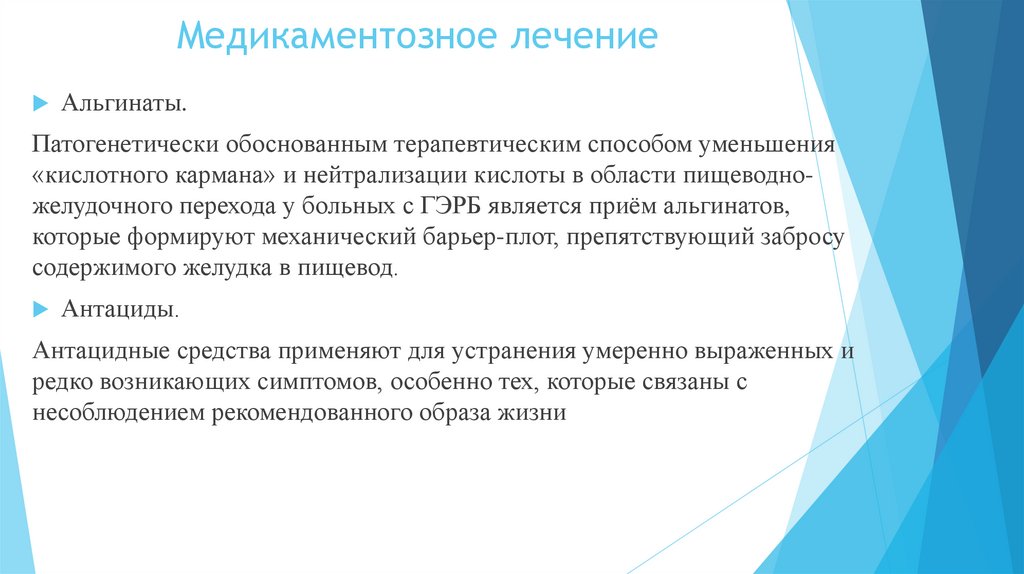 Медикаментозное лечение

Альгинаты.

Патогенетически обоснованным терапевтическим способом уменьшения «кислотного кармана» и нейтрализации кислоты в области пищеводно-желудочного перехода у больных с ГЭРБ является приём альгинатов, которые формируют механический барьер-плот, препятствующий забросу содержимого желудка в пищевод.

Антациды.

Антацидные средства применяют для устранения умеренно выраженных и редко возникающих симптомов, особенно тех, которые связаны с несоблюдением рекомендованного образа жизни